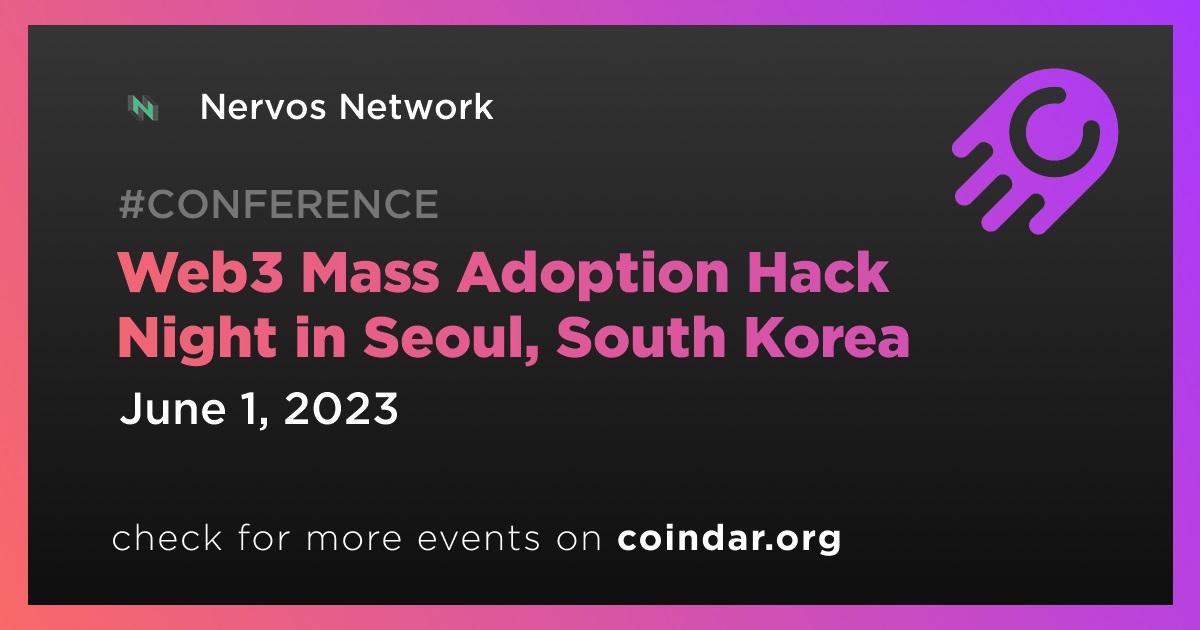 Nervos Network

#CONFERENCE

Web3 Mass Adoption Hack Night in Seoul, South Korea

June 1, 2023

check for more events on coindar.org